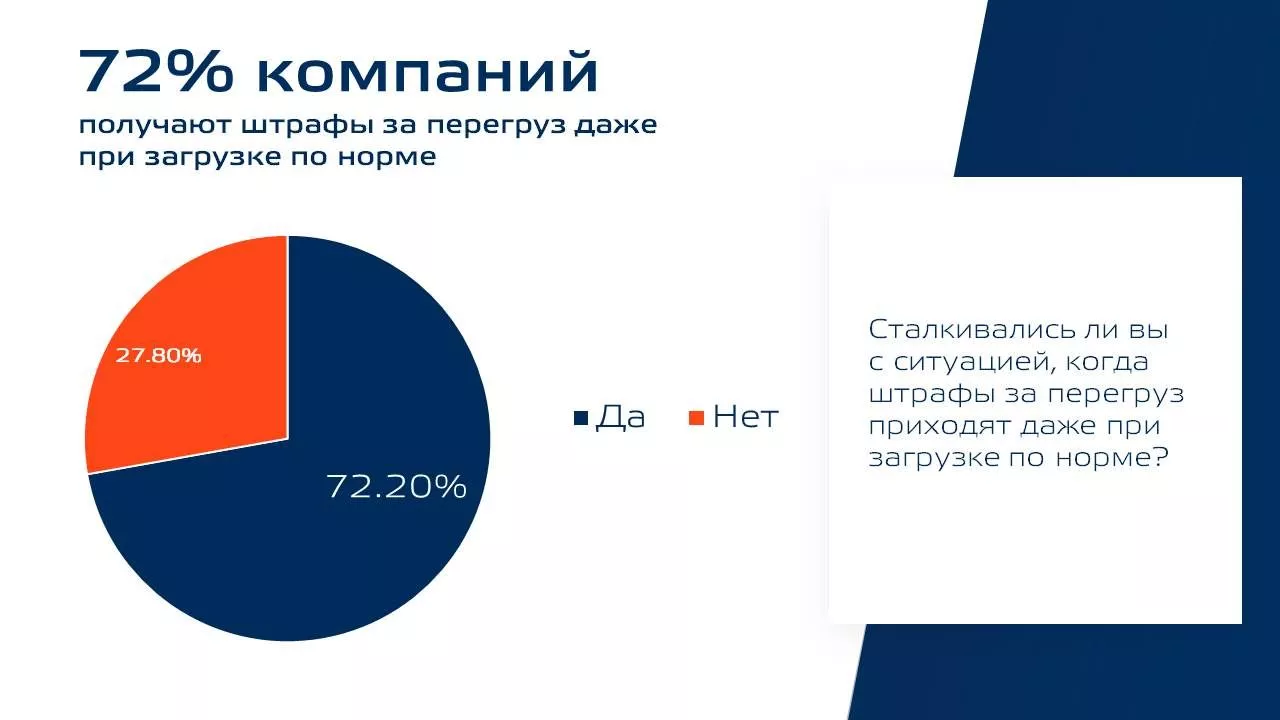 72% компаний

получают штрафы за перегруз даже при загрузке по норме

27.80%

72.20%

Да Нет

Сталкивались ли вы с ситуацией, когда штрафы за перегруз приходят даже при загрузке по норме?